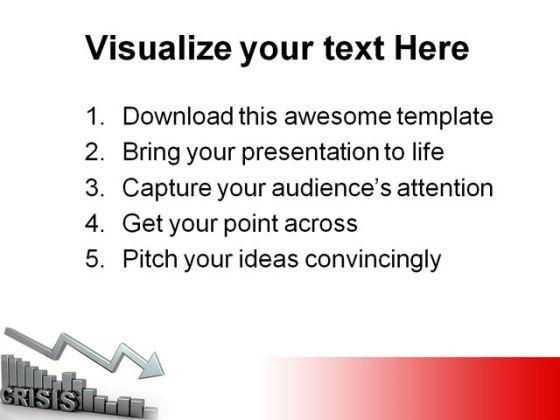 Visualize your text Here

1. Download this awesome template
2. Bring your presentation to life
3. Capture your audience's attention
4. Get your point across
5. Pitch your ideas convincingly

CRISIS